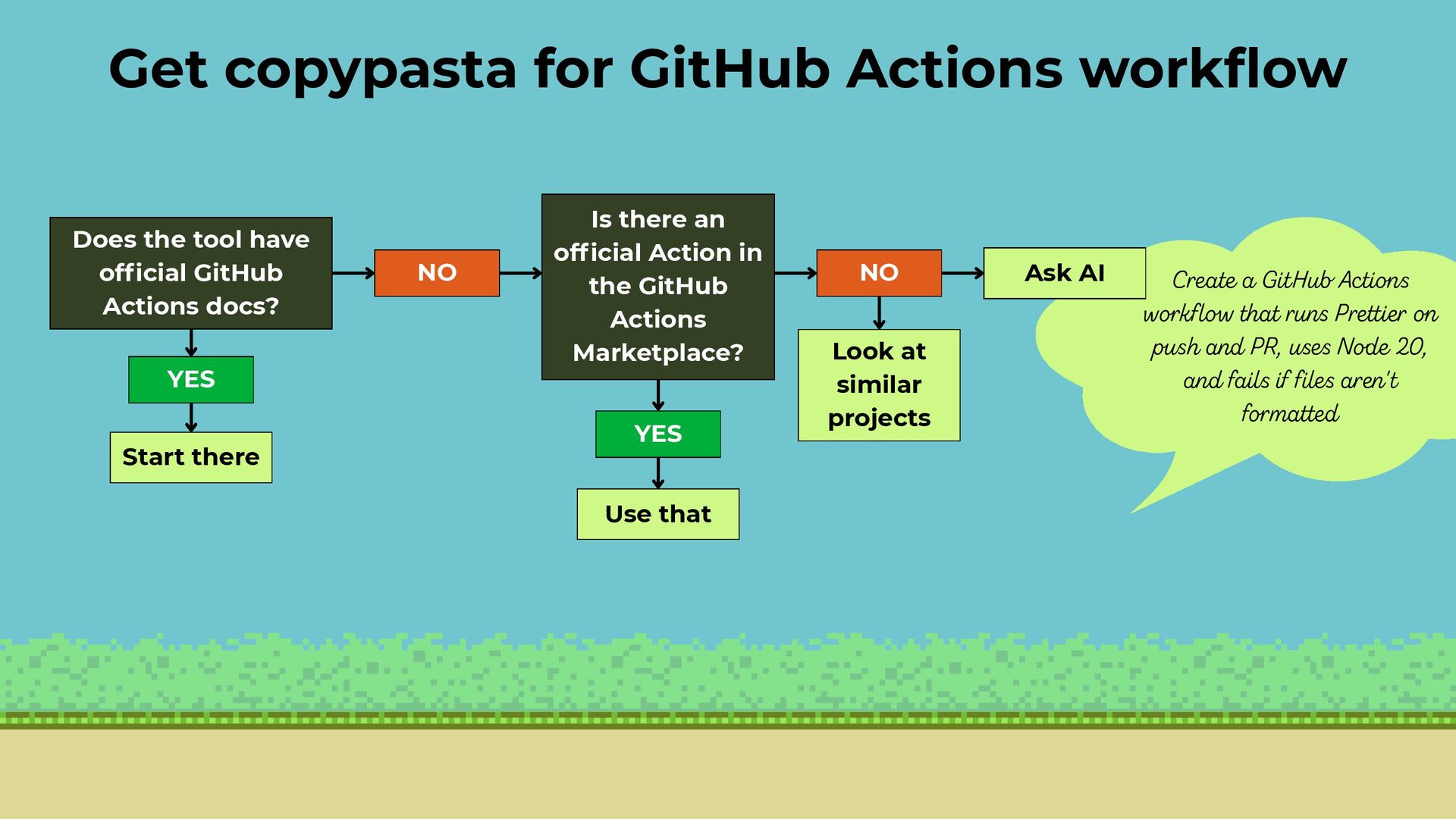 Get copypasta for GitHub Actions workflow

Does the tool have official GitHub Actions docs?

YES

Start there

NO

Is there an official Action in the GitHub Actions Marketplace?

YES

Use that

NO

Look at similar projects

Ask AI

Create a GitHub Actions workflow that runs Prettier on push and PR, uses Node 20, and fails if files aren't formatted